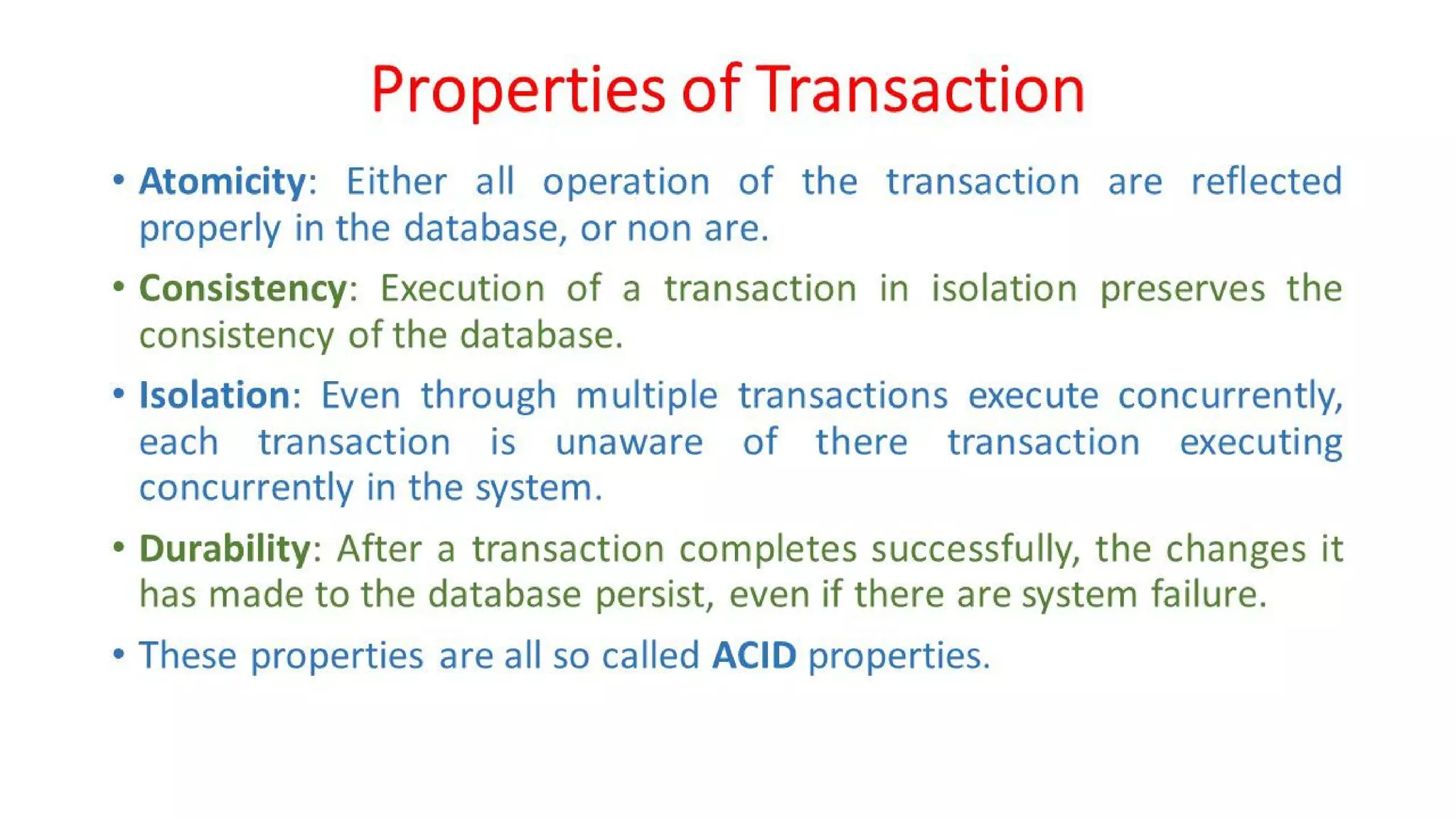 Properties of Transaction

• Atomicity: Either all operation of the transaction are reflected properly in the database, or non are.

• Consistency: Execution of a transaction in isolation preserves the consistency of the database.

• Isolation: Even through multiple transactions execute concurrently, each transaction is unaware of there transaction executing concurrently in the system.

• Durability: After a transaction completes successfully, the changes it has made to the database persist, even if there are system failure.

• These properties are all so called ACID properties.